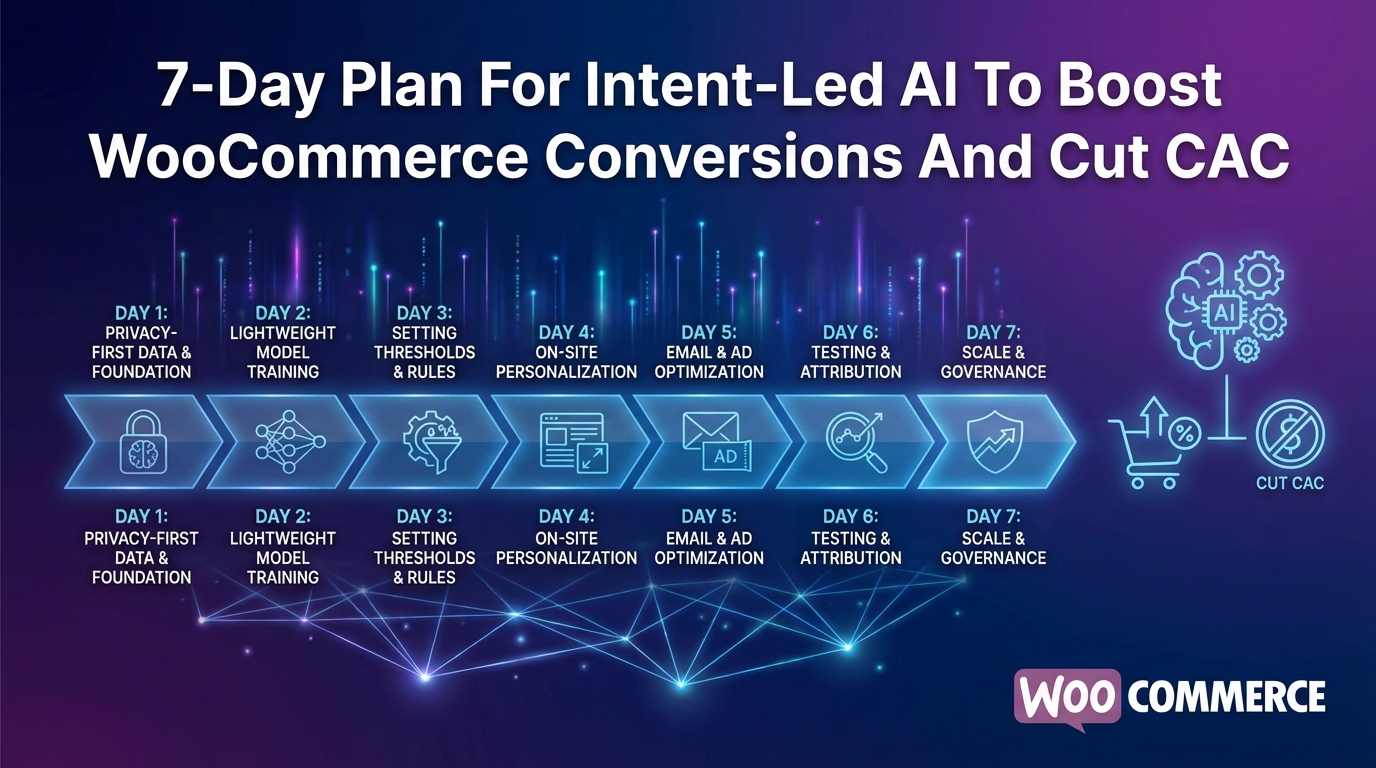 7-Day Plan For Intent-Led AI To Boost WooCommerce Conversions And Cut CAC

DAY 1: PRIVACY-FIRST DATA & FOUNDATION

DAY 2: LIGHTWEIGHT MODEL TRAINING

DAY 3: SETTING THRESHOLDS & RULES

DAY 4: ON-SITE PERSONALIZATION

DAY 5: EMAIL & AD OPTIMIZATION

DAY 6: TESTING & ATTRIBUTION

DAY 7: SCALE & GOVERNANCE

AD

AI

%

CUT CAC

DAY 1: PRIVACY-FIRST DATA & FOUNDATION

DAY 2: LIGHTWEIGHT MODEL TRAINING

DAY 3: SETTING THRESHOLDS & RULES

DAY 4: ON-SITE PERSONALIZATION

DAY 5: EMAIL & AD OPTIMIZATION

DAY 6: TESTING & ATTRIBUTION

DAY 7: SCALE & GOVERNANCE

WOO COMMERCE